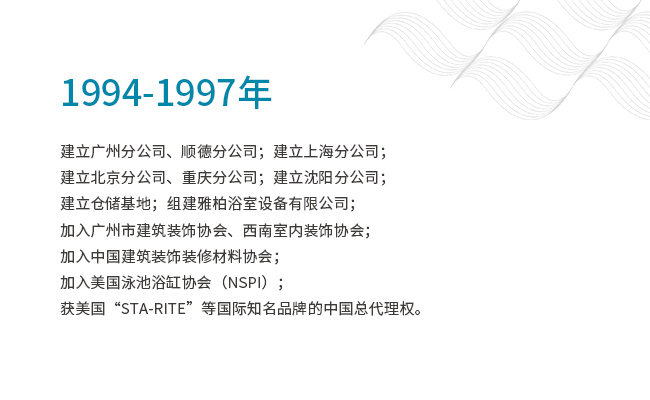 1994-1997年

建立广州分公司、顺德分公司；建立上海分公司；
建立北京分公司、重庆分公司；建立沈阳分公司；
建立仓储基地；组建雅柏浴室设备有限公司；
加入广州市建筑装饰协会、西南室内装饰协会；
加入中国建筑装饰装修材料协会；
加入美国泳池浴缸协会（NSPI）；
获美国“STA-RITE”等国际知名品牌的中国总代理权。